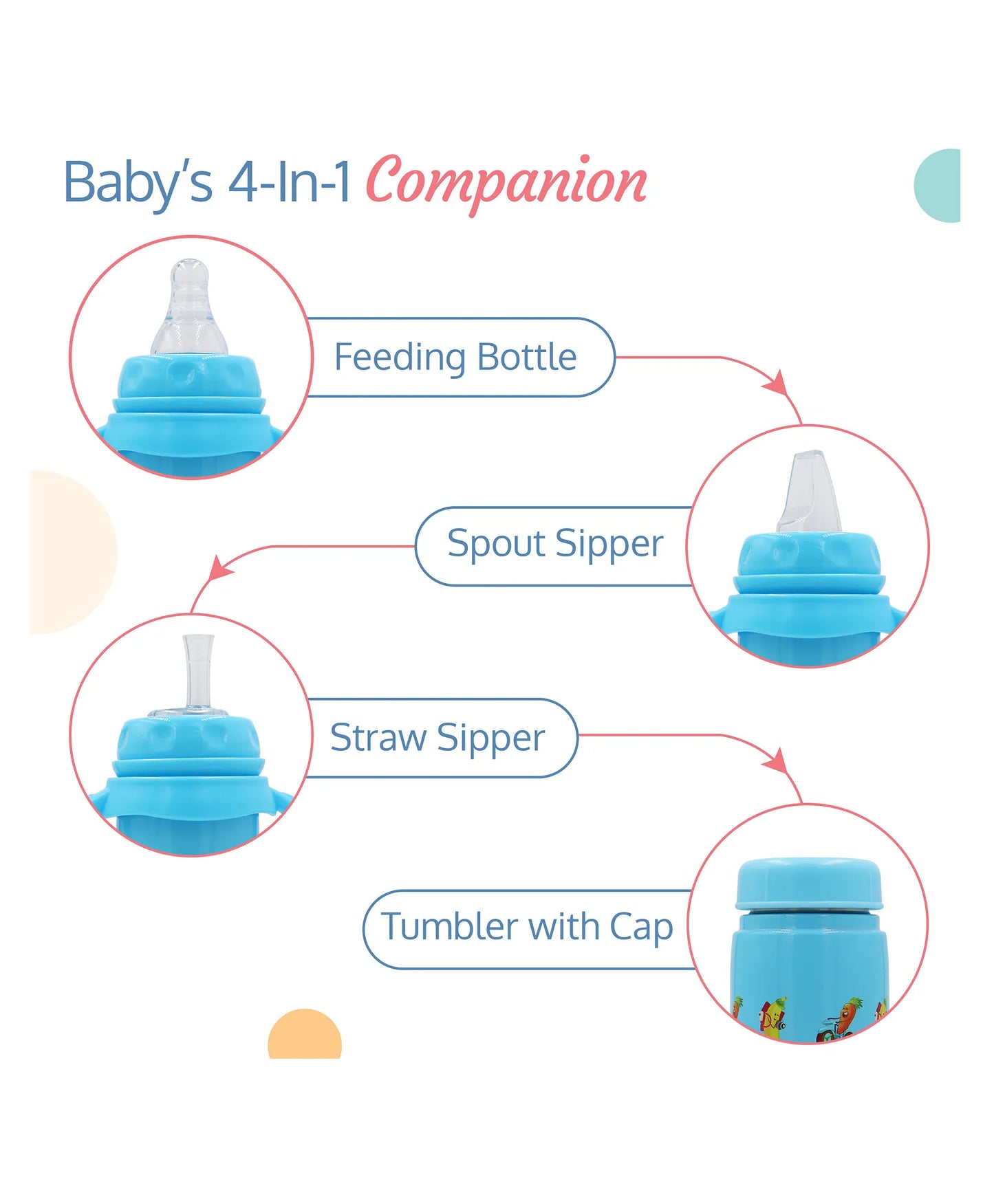 Baby's 4-In-1 Companion

Feeding Bottle

Spout Sipper

Straw Sipper

Tumbler with Cap